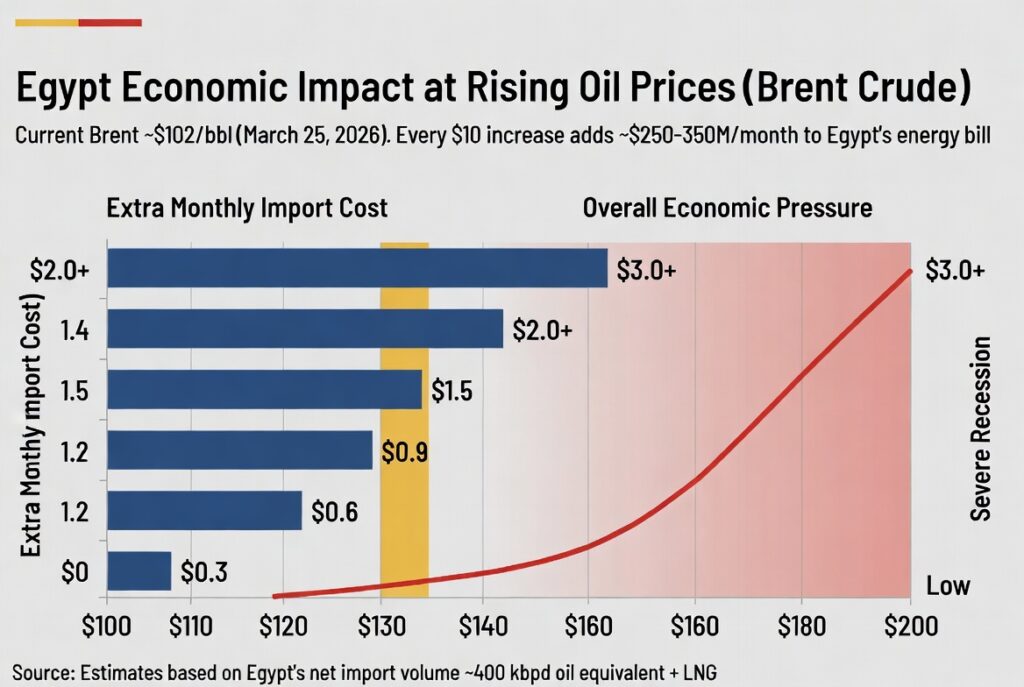 Egypt Economic Impact at Rising Oil Prices (Brent Crude)

Current Brent ~$102/bbl (March 25, 2026). Every $10 increase adds ~$250-350M/month to Egypt's energy bill

Extra Monthly Import Cost

Overall Economic Pressure

Extra Monthly mport Cost)

$2.0+
1.4
1.5
1.2
1.2
$0

$3.0+
$2.0+
$1.5
$0.9
$0.6
$0.3

$3.0+

Severe Recession

Low

$100 $110 $120 $130 $140 $160 $160 $180 $200

Source: Estimates based on Egypt's net import volume ~400 kbpd oil equivalent + LNG